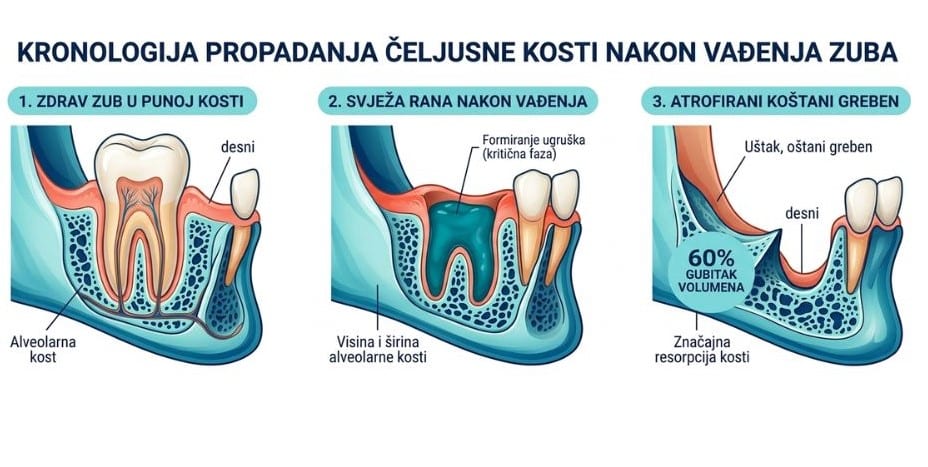 KRONOLOGIJA PROPADANJA ČELJUSNE KOSTI NAKON VAĐENJA ZUBA

1. ZDRAV ZUB U PUNOJ KOSTI

desni

Alveolarna kost

2. SVJEŽA RANA NAKON VAĐENJA

Formiranje ugruška (kritična faza)

Visina i širina alveolarne kosti

3. ATROFIRANI KOŠTANI GREBEN

Uštak, oštani greben

desni

60% GUBITAK VOLUMENA

Značajna resorpcija kosti